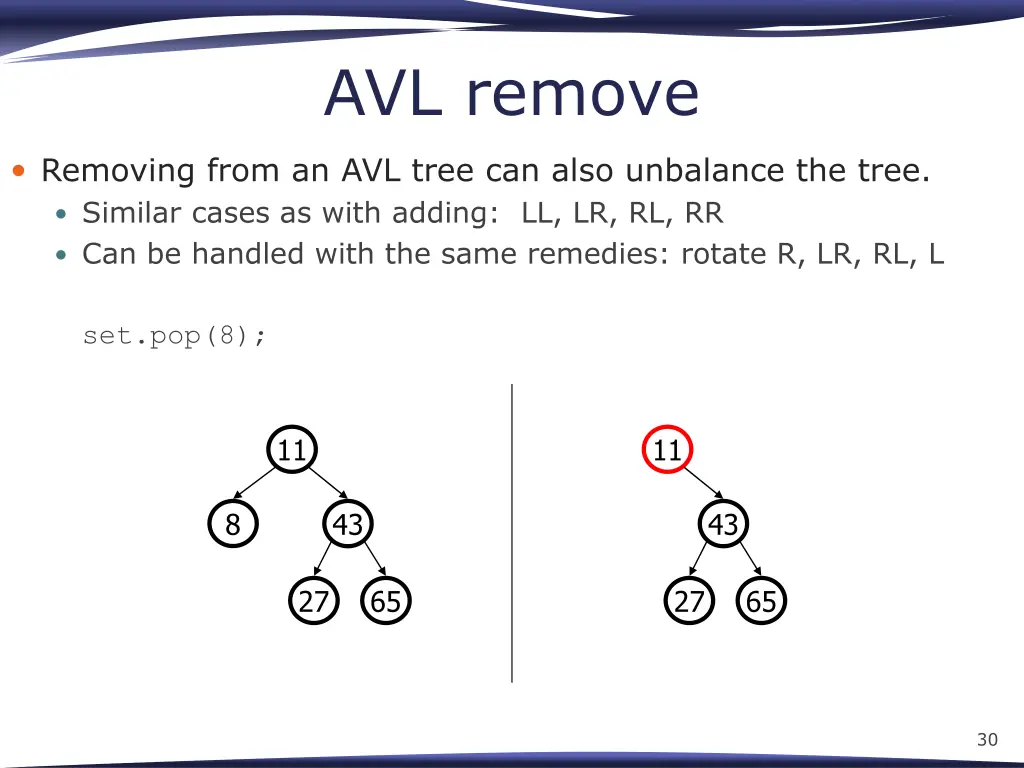 AVL remove

• Removing from an AVL tree can also unbalance the tree.
  • Similar cases as with adding: LL, LR, RL, RR
  • Can be handled with the same remedies: rotate R, LR, RL, L

set.pop(8);

11
8
43
27
65

11
43
27
65

30